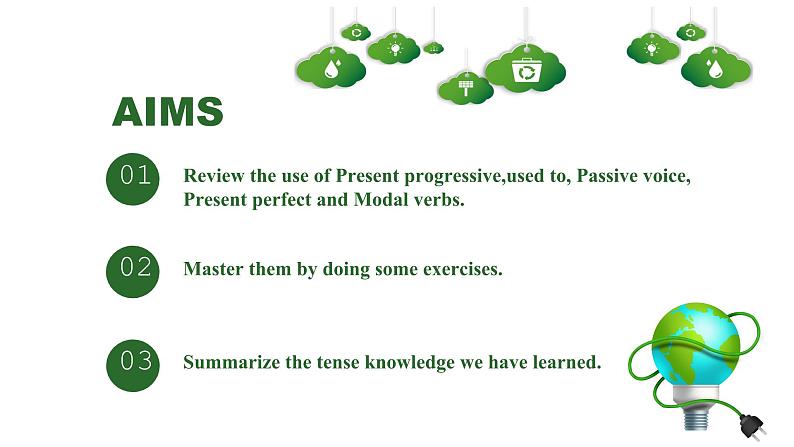 AIMS

01 Review the use of Present progressive,used to, Passive voice, Present perfect and Modal verbs.

02 Master them by doing some exercises.

03 Summarize the tense knowledge we have learned.